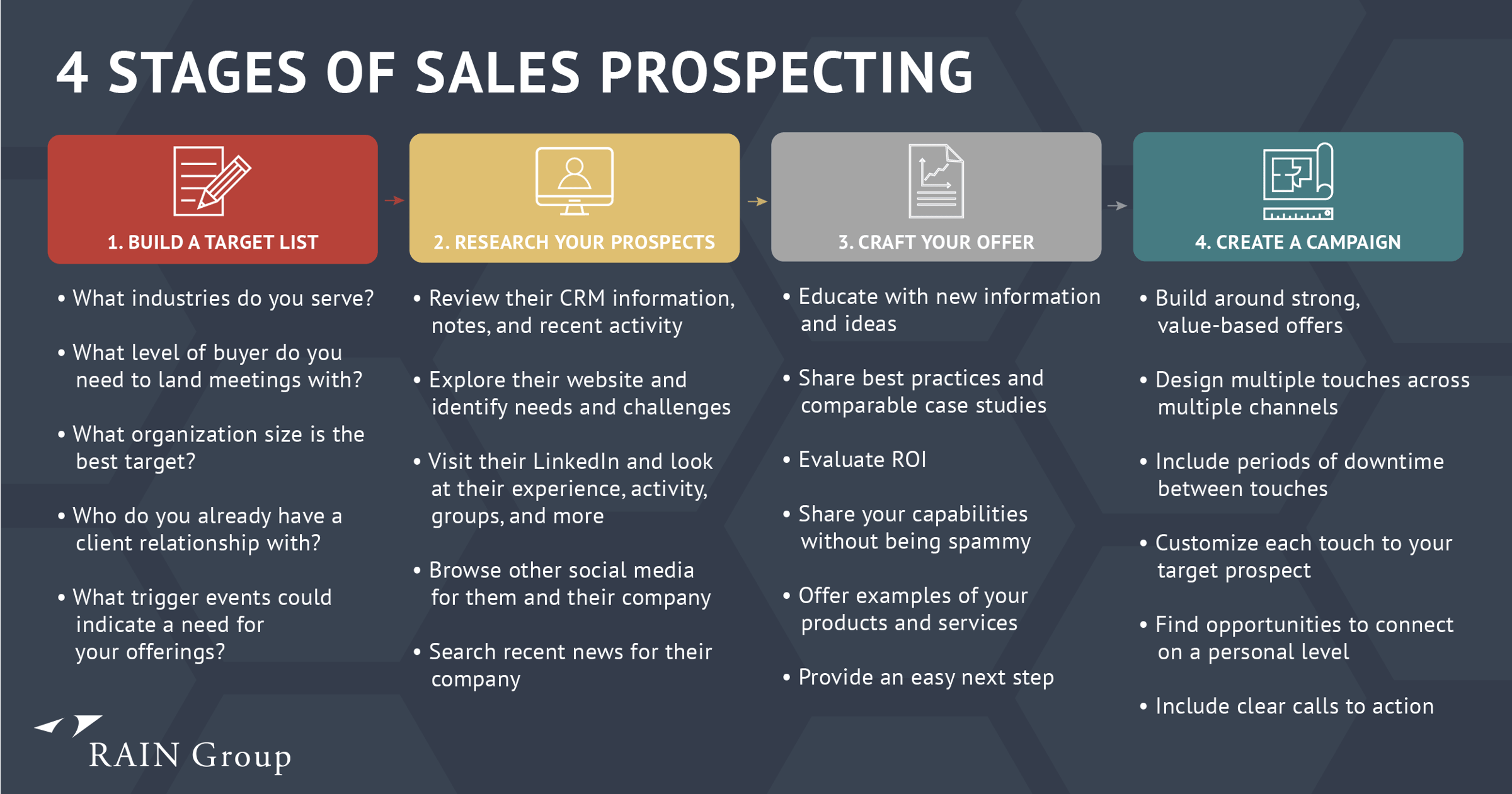 4 STAGES OF SALES PROSPECTING

1. BUILD A TARGET LIST

• What industries do you serve?

• What level of buyer do you need to land meetings with?

• What organization size is the best target?

• Who do you already have a client relationship with?

• What trigger events could indicate a need for your offerings?

2. RESEARCH YOUR PROSPECTS

• Review their CRM information, notes, and recent activity

• Explore their website and identify needs and challenges

• Visit their LinkedIn and look at their experience, activity, groups, and more

• Browse other social media for them and their company

• Search recent news for their company

3. CRAFT YOUR OFFER

• Educate with new information and ideas

• Share best practices and comparable case studies

• Evaluate ROI

• Share your capabilities without being spammy

• Offer examples of your products and services

• Provide an easy next step

4. CREATE A CAMPAIGN

• Build around strong, value-based offers

• Design multiple touches across multiple channels

• Include periods of downtime between touches

• Customize each touch to your target prospect

• Find opportunities to connect on a personal level

• Include clear calls to action

RAIN Group